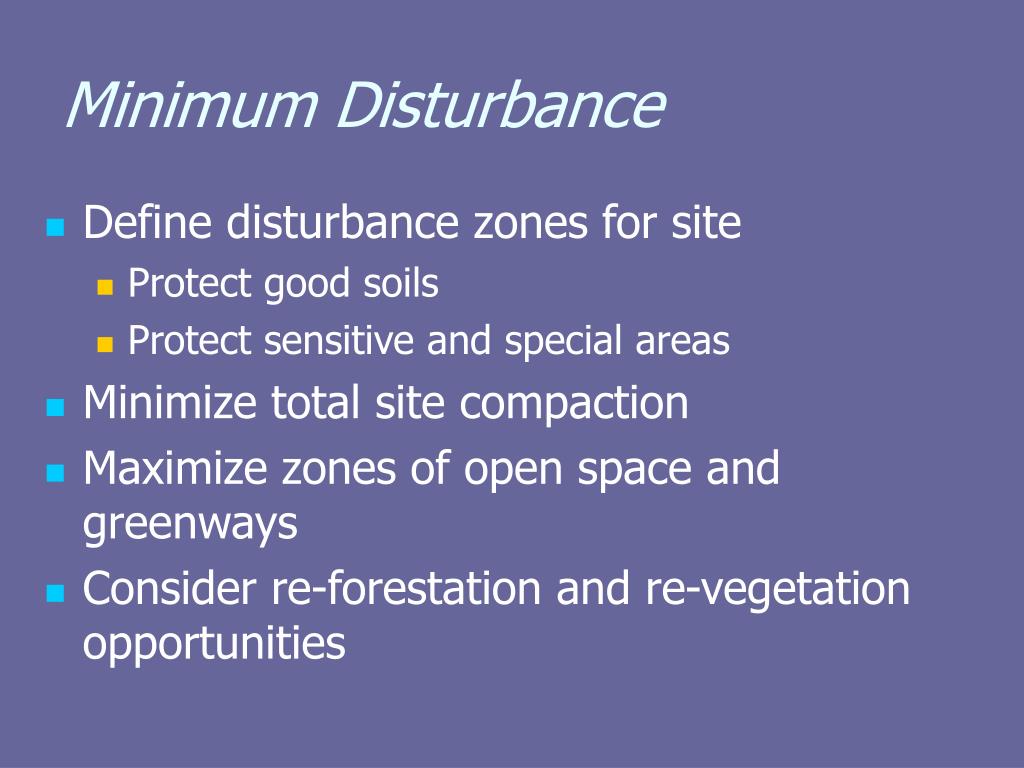 Minimum Disturbance

- Define disturbance zones for site
  - Protect good soils
  - Protect sensitive and special areas
- Minimize total site compaction
- Maximize zones of open space and greenways
- Consider re-forestation and re-vegetation opportunities